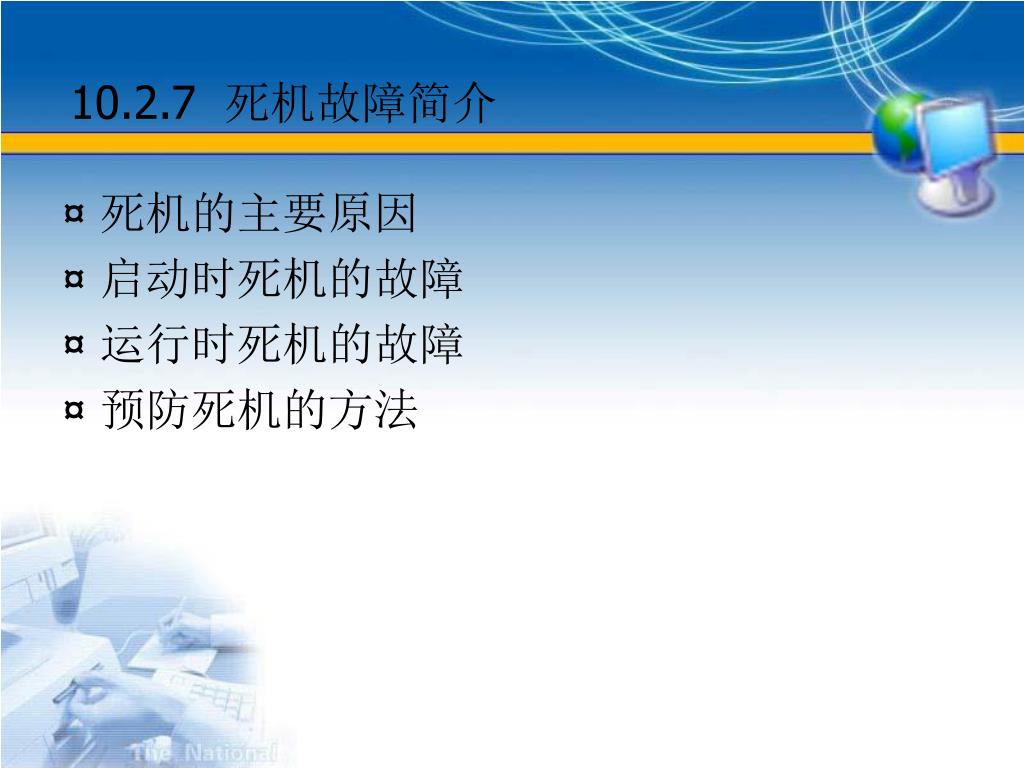 10.2.7 死机故障简介

¤ 死机的主要原因
¤ 启动时死机的故障
¤ 运行时死机的故障
¤ 预防死机的方法

The National